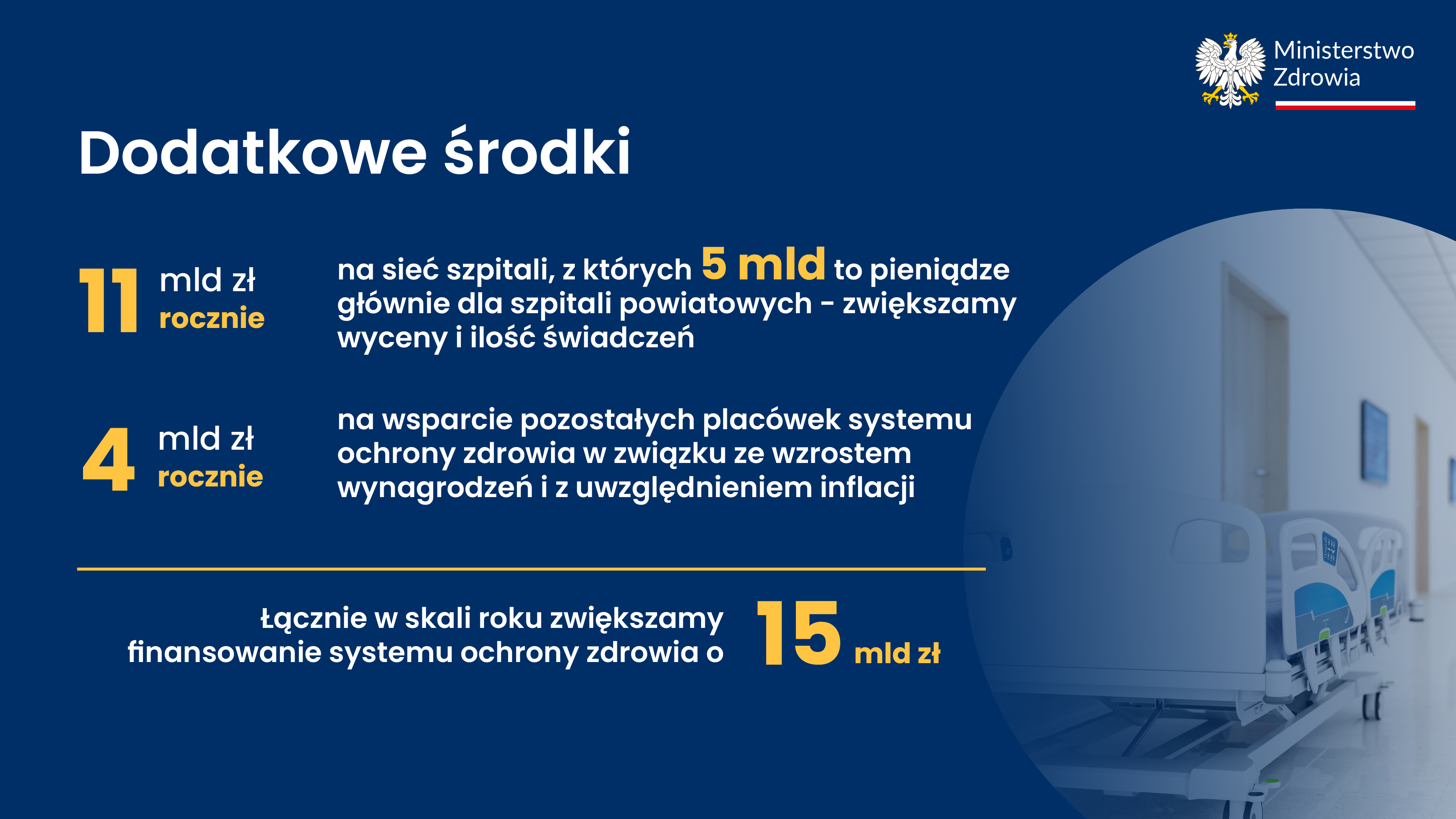 Ministerstwo Zdrowia

Dodatkowe środki

11 mld zł rocznie

na sieć szpitali, z których 5 mld to pieniądze głównie dla szpitali powiatowych - zwiększamy wyceny i ilość świadczeń

4 mld zł rocznie

na wsparcie pozostałych placówek systemu ochrony zdrowia w związku ze wzrostem wynagrodzeń i z uwzględnieniem inflacji

Łącznie w skali roku zwiększamy finansowanie systemu ochrony zdrowia o 15 mld zł